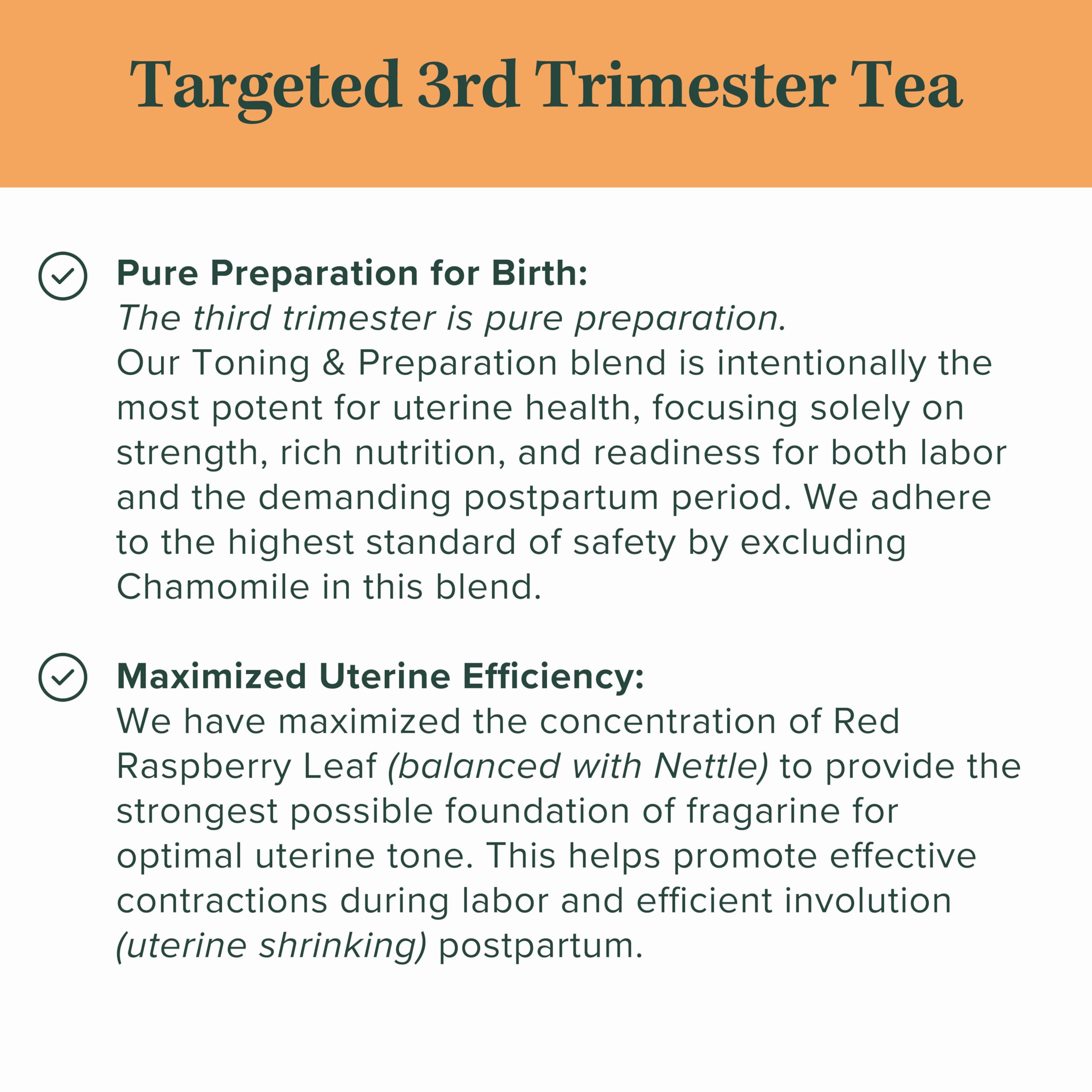 Targeted 3rd Trimester Tea

Pure Preparation for Birth:
The third trimester is pure preparation.
Our Toning & Preparation blend is intentionally the most potent for uterine health, focusing solely on strength, rich nutrition, and readiness for both labor and the demanding postpartum period. We adhere to the highest standard of safety by excluding Chamomile in this blend.

Maximized Uterine Efficiency:
We have maximized the concentration of Red Raspberry Leaf (balanced with Nettle) to provide the strongest possible foundation of fragarine for optimal uterine tone. This helps promote effective contractions during labor and efficient involution (uterine shrinking) postpartum.